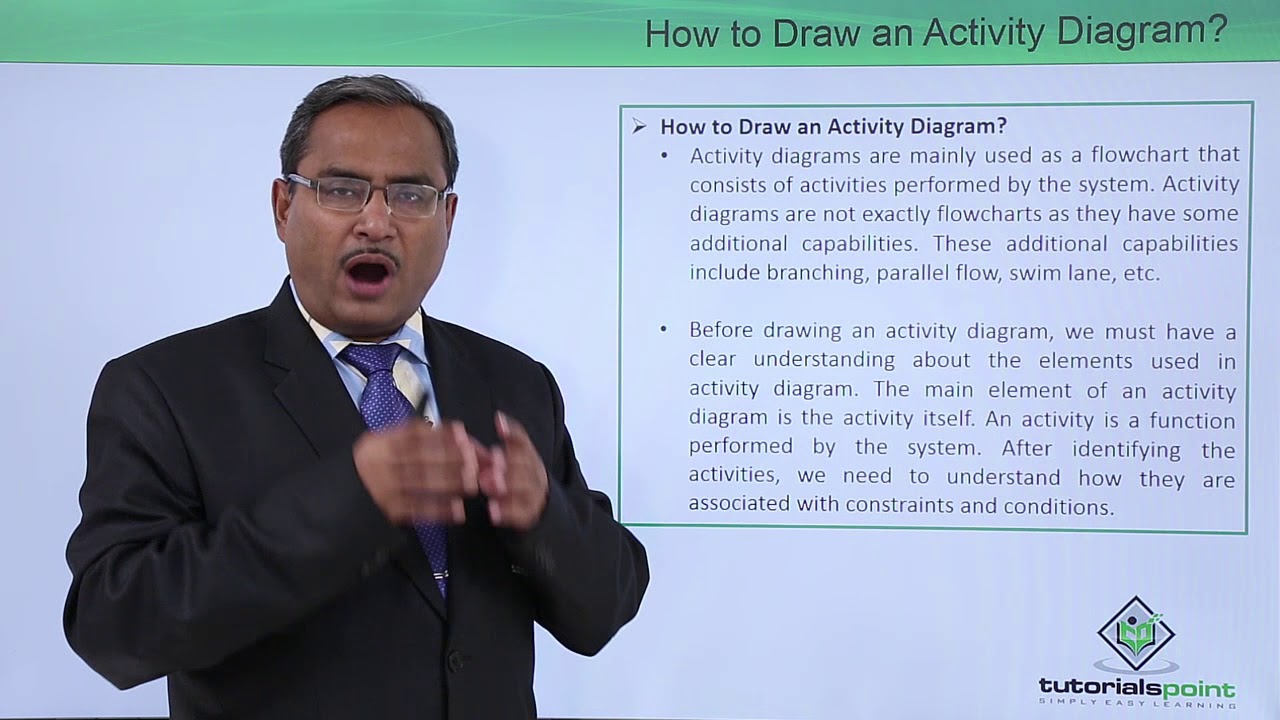 How to Draw an Activity Diagram?

➢ How to Draw an Activity Diagram?

• Activity diagrams are mainly used as a flowchart that consists of activities performed by the system. Activity diagrams are not exactly flowcharts as they have some additional capabilities. These additional capabilities include branching, parallel flow, swim lane, etc.

• Before drawing an activity diagram, we must have a clear understanding about the elements used in activity diagram. The main element of an activity diagram is the activity itself. An activity is a function performed by the system. After identifying the activities, we need to understand how they are associated with constraints and conditions.

tutorialspoint
SIMPLY EASY LEARNING